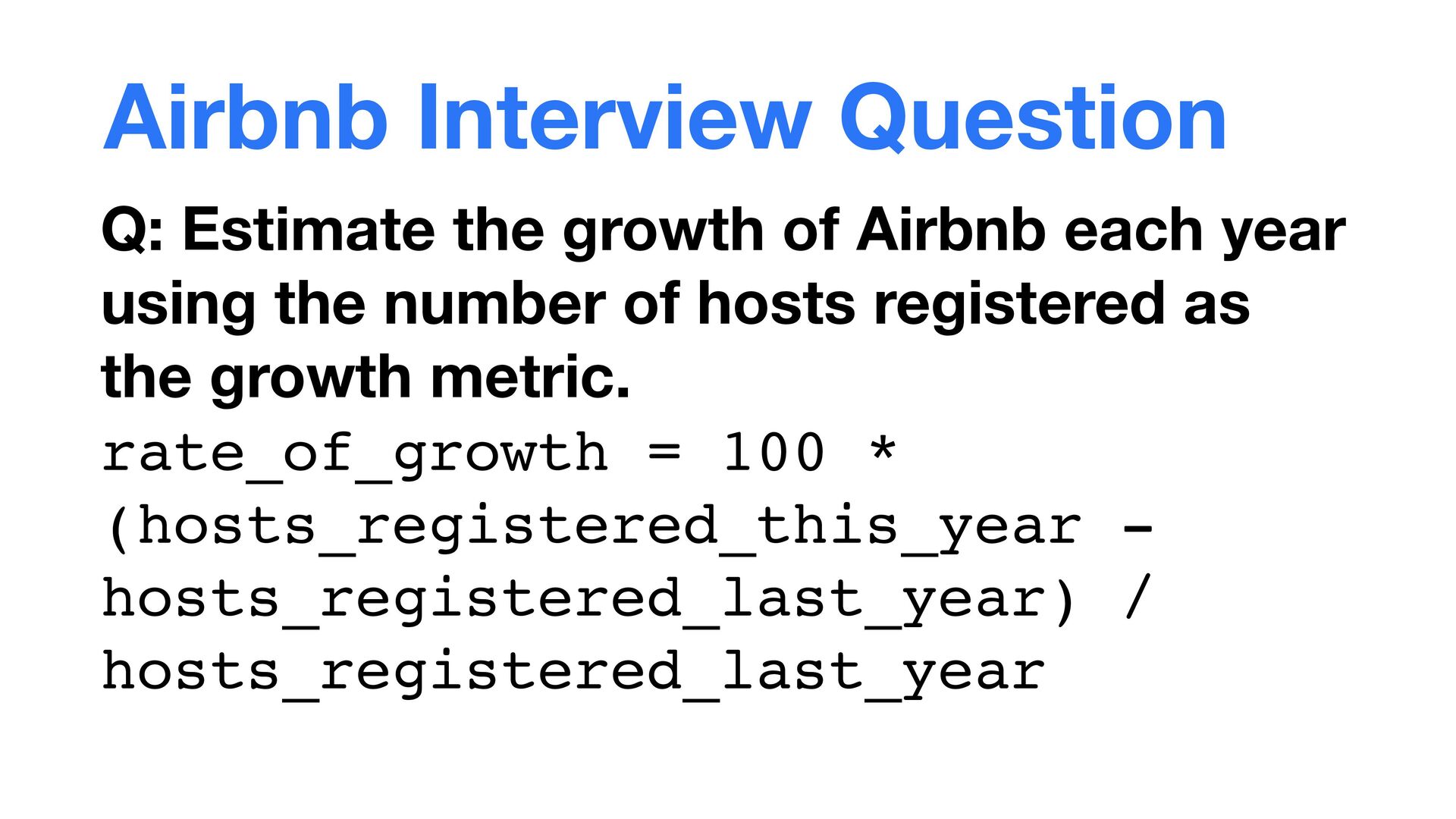 Airbnb Interview Question

Q: Estimate the growth of Airbnb each year using the number of hosts registered as the growth metric.

rate_of_growth = 100 * (hosts_registered_this_year - hosts_registered_last_year) / hosts_registered_last_year